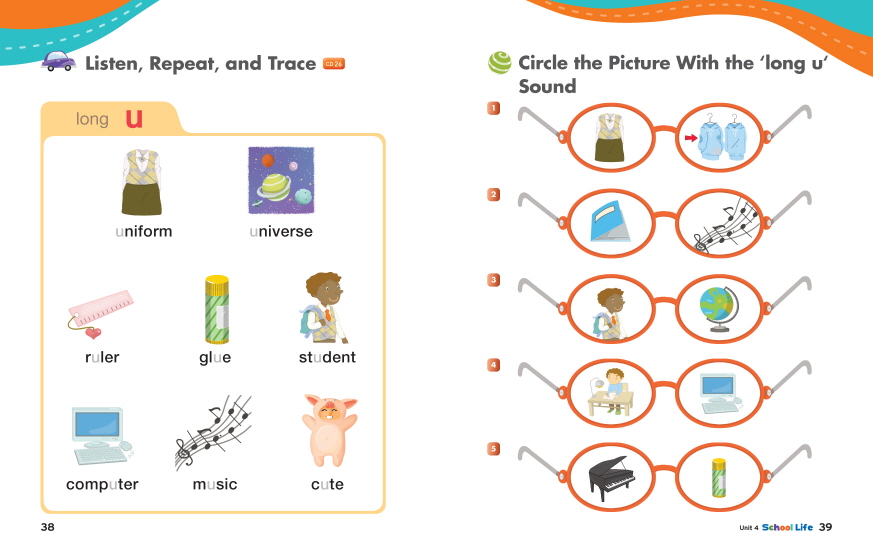 Listen, Repeat, and Trace CD 26

long u

uniform

universe

ruler

glue

student

computer

music

cute

38

Circle the Picture With the 'long u' Sound

1

2

3

4

5

Unit 4 School Life 39